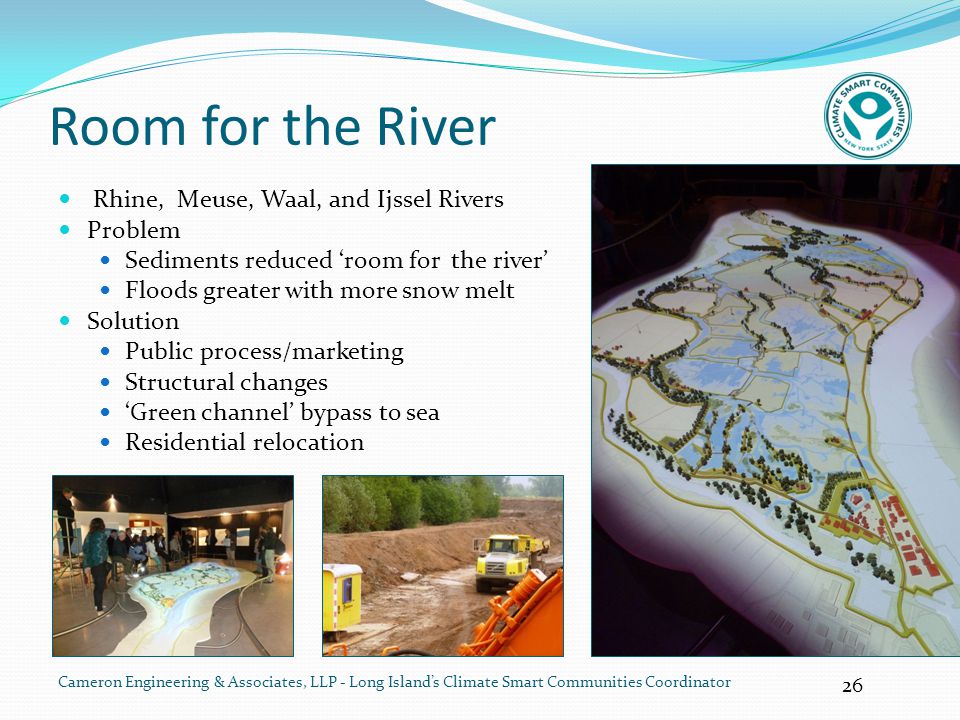 Room for the River

CLIMATE SMART COMMUNITIES NEW YORK STATE

- Rhine, Meuse, Waal, and Ijssel Rivers
- Problem
  - Sediments reduced ‘room for the river’
  - Floods greater with more snow melt
- Solution
  - Public process/marketing
  - Structural changes
  - ‘Green channel’ bypass to sea
  - Residential relocation

Cameron Engineering & Associates, LLP - Long Island’s Climate Smart Communities Coordinator

26